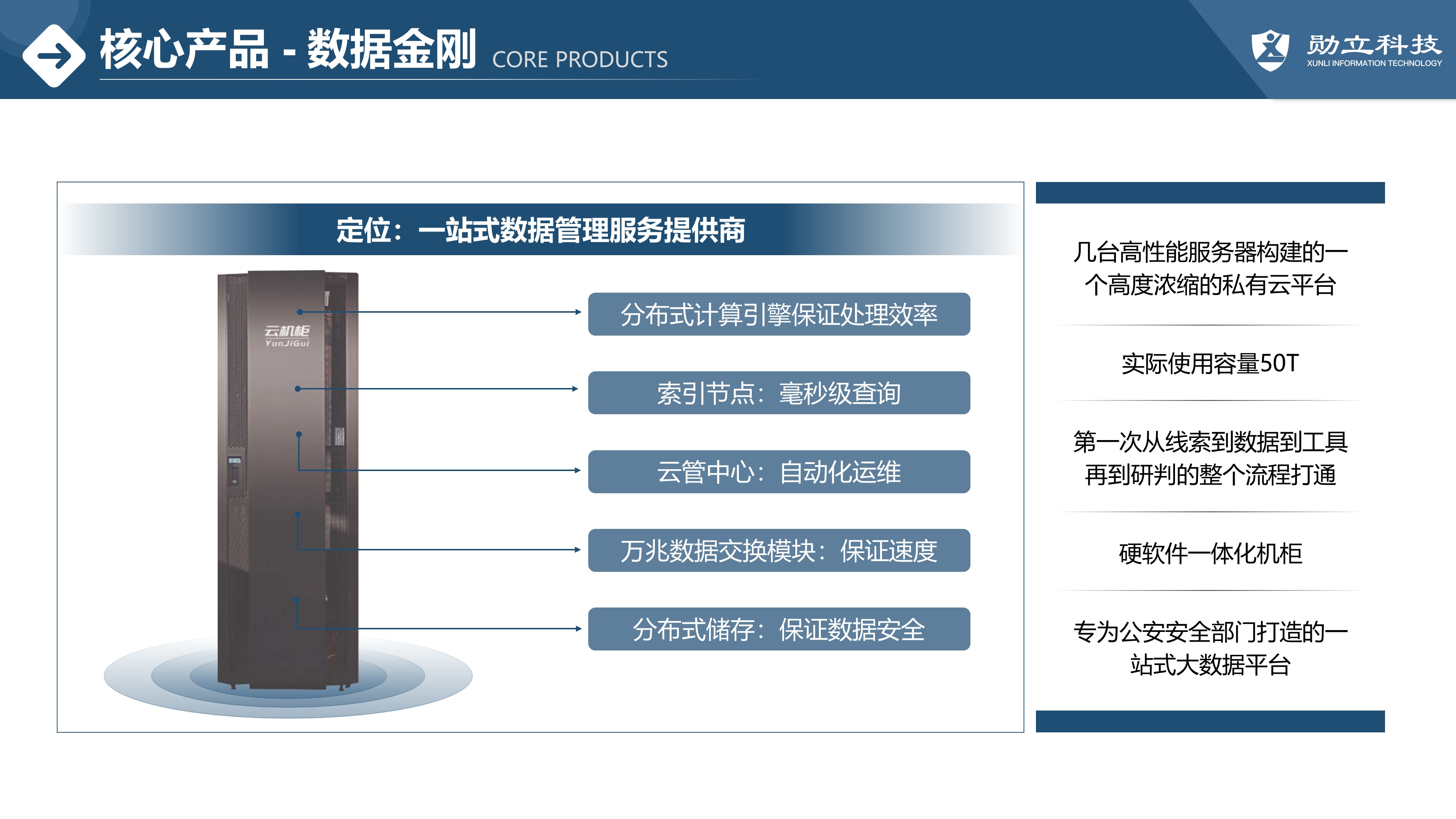 核心产品 - 数据金刚 CORE PRODUCTS

勋立科技
XUNLI INFORMATION TECHNOLOGY

定位：一站式数据管理服务提供商

云机柜
YunJiGui

分布式计算引擎保证处理效率

索引节点：毫秒级查询

云管中心：自动化运维

万兆数据交换模块：保证速度

分布式储存：保证数据安全

几台高性能服务器构建的一个高度浓缩的私有云平台

实际使用容量50T

第一次从线索到数据到工具再到研判的整个流程打通

硬软件一体化机柜

专为公安安全部门打造的一站式大数据平台